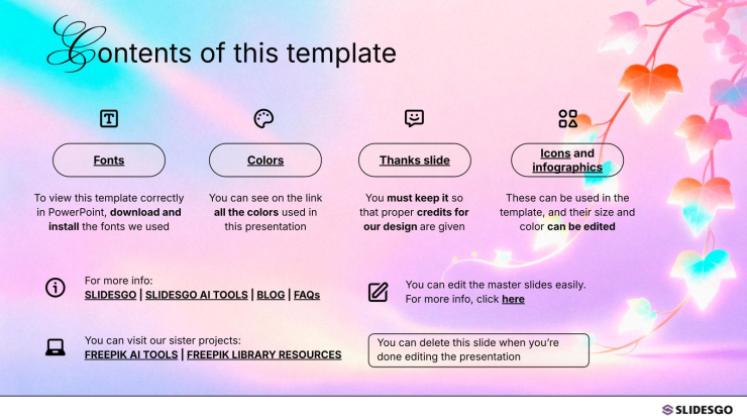 Contents of this template

Fonts

To view this template correctly in PowerPoint, download and install the fonts we used

Colors

You can see on the link all the colors used in this presentation

Thanks slide

You must keep it so that proper credits for our design are given

Icons and infographics

These can be used in the template, and their size and color can be edited

For more info:
SLIDESGO | SLIDESGO AI TOOLS | BLOG | FAQs

You can edit the master slides easily. For more info, click here

You can visit our sister projects:
FREEPIK AI TOOLS | FREEPIK LIBRARY RESOURCES

You can delete this slide when you're done editing the presentation

SLIDESGO